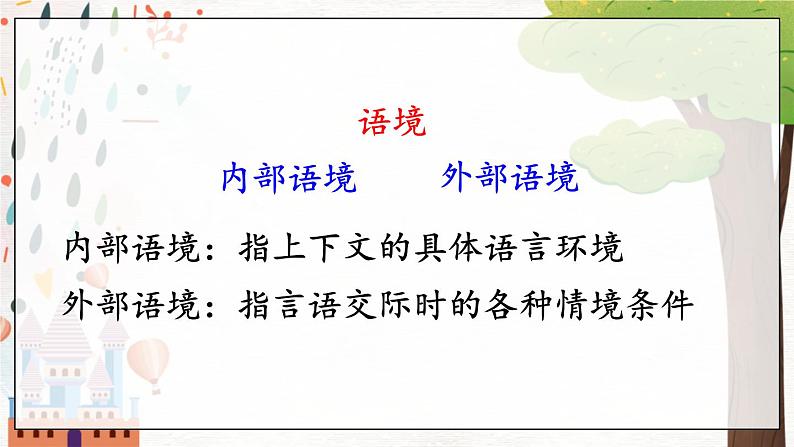 语境

内部语境　　外部语境

内部语境：指上下文的具体语言环境

外部语境：指言语交际时的各种情境条件